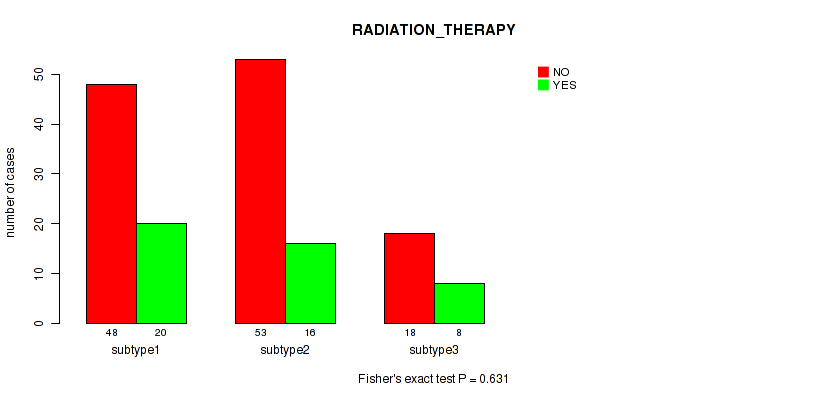 RADIATION_THERAPY

NO
YES

number of cases

0
10
20
30
40
50

48 20
subtype1

53 16
subtype2

18 8
subtype3

Fisher's exact test P = 0.631